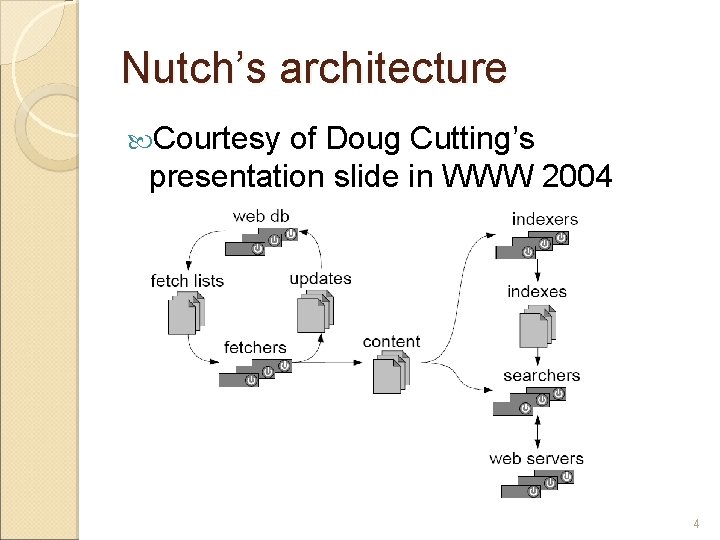 Nutch's architecture

Courtesy of Doug Cutting's presentation slide in WWW 2004

web db

fetch lists

updates

fetchers

content

indexers

indexes

searchers

web servers

4